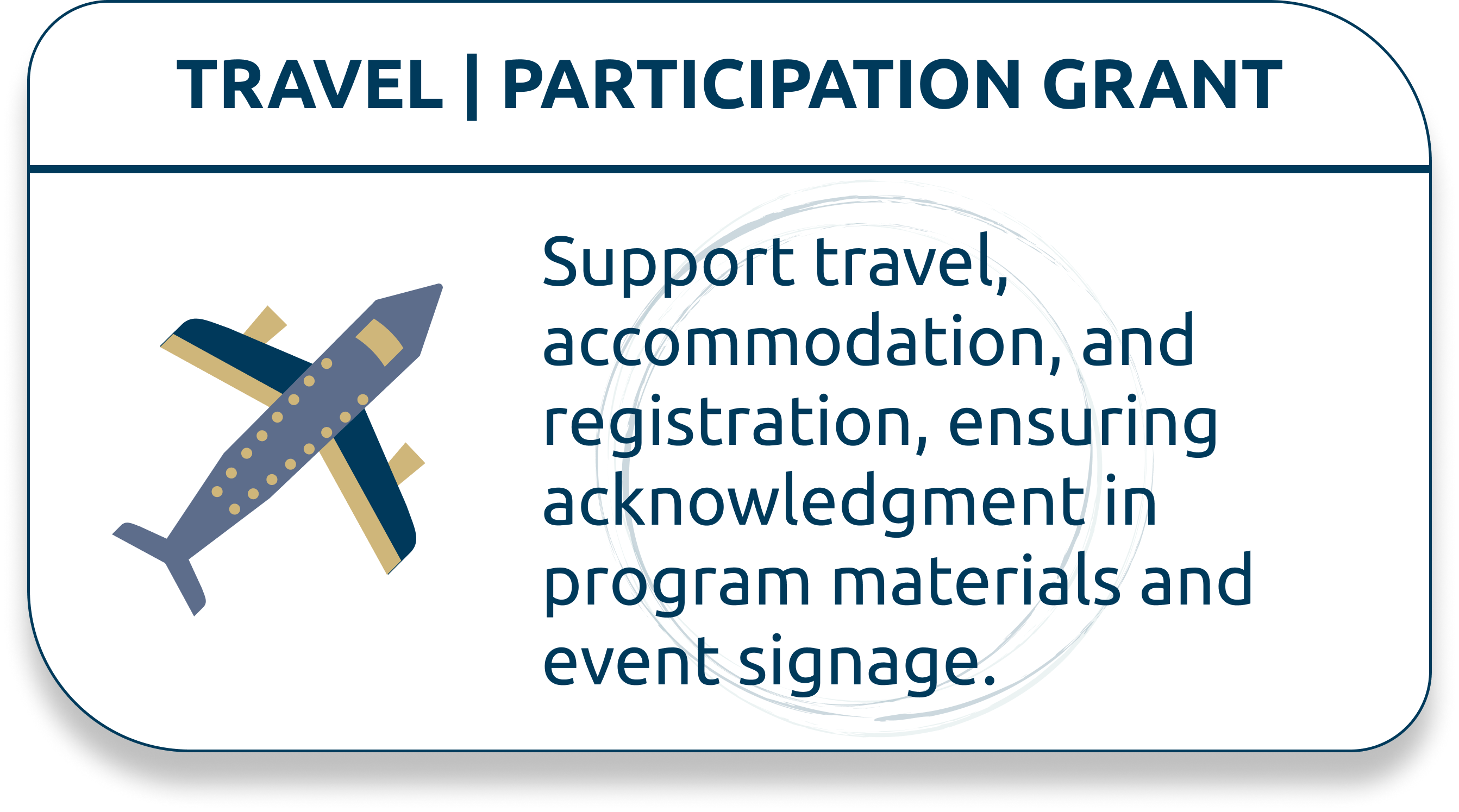 TRAVEL | PARTICIPATION GRANT

Support travel, accommodation, and registration, ensuring acknowledgment in program materials and event signage.